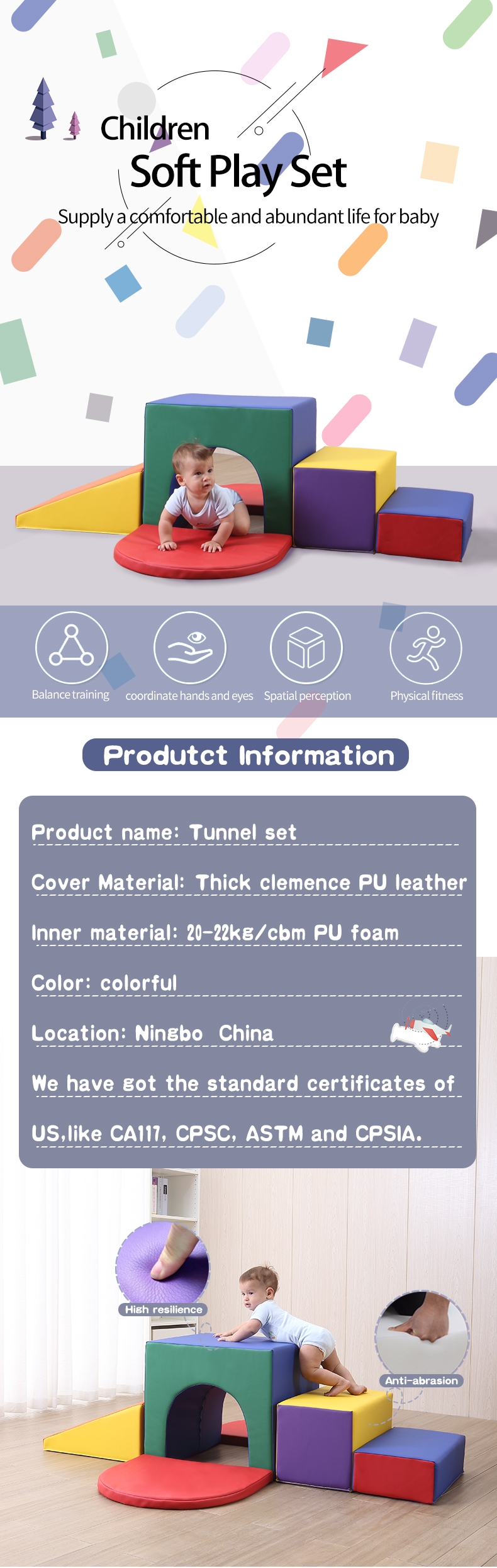 Children
Soft Play Set
Supply a comfortable and abundant life for baby

Balance training
coordinate hands and eyes
Spatial perception
Physical fitness

Produtct Information

Product name: Tunnel set

Cover Material: Thick clemence PU leather

Inner material: 20-22kg/cbm PU foam

Color: colorful

Location: Ningbo China

We have got the standard certificates of US,like CA117, CPSC, ASTM and CPSIA.

High resilience

Anti-abrasion